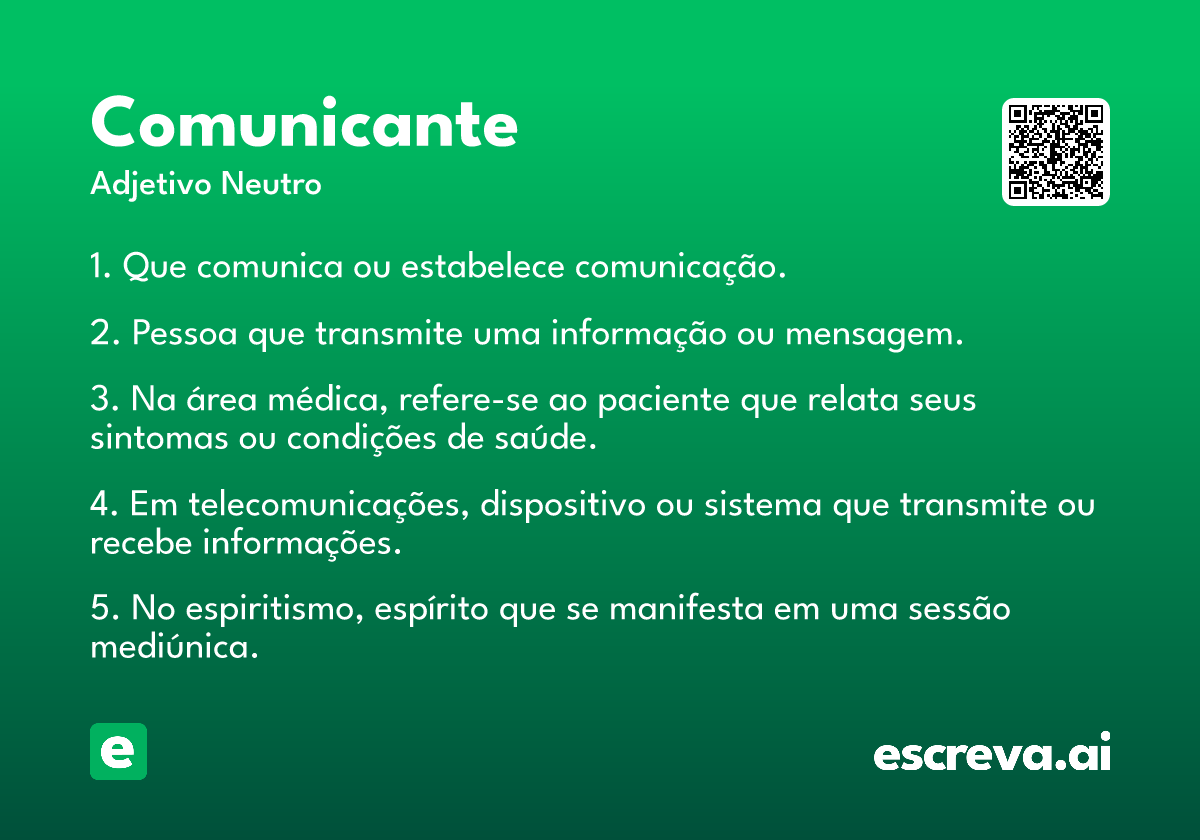 Comunicante
Adjetivo Neutro

1. Que comunica ou estabelece comunicação.

2. Pessoa que transmite uma informação ou mensagem.

3. Na área médica, refere-se ao paciente que relata seus sintomas ou condições de saúde.

4. Em telecomunicações, dispositivo ou sistema que transmite ou recebe informações.

5. No espiritismo, espírito que se manifesta em uma sessão mediúnica.

e

escreva.ai